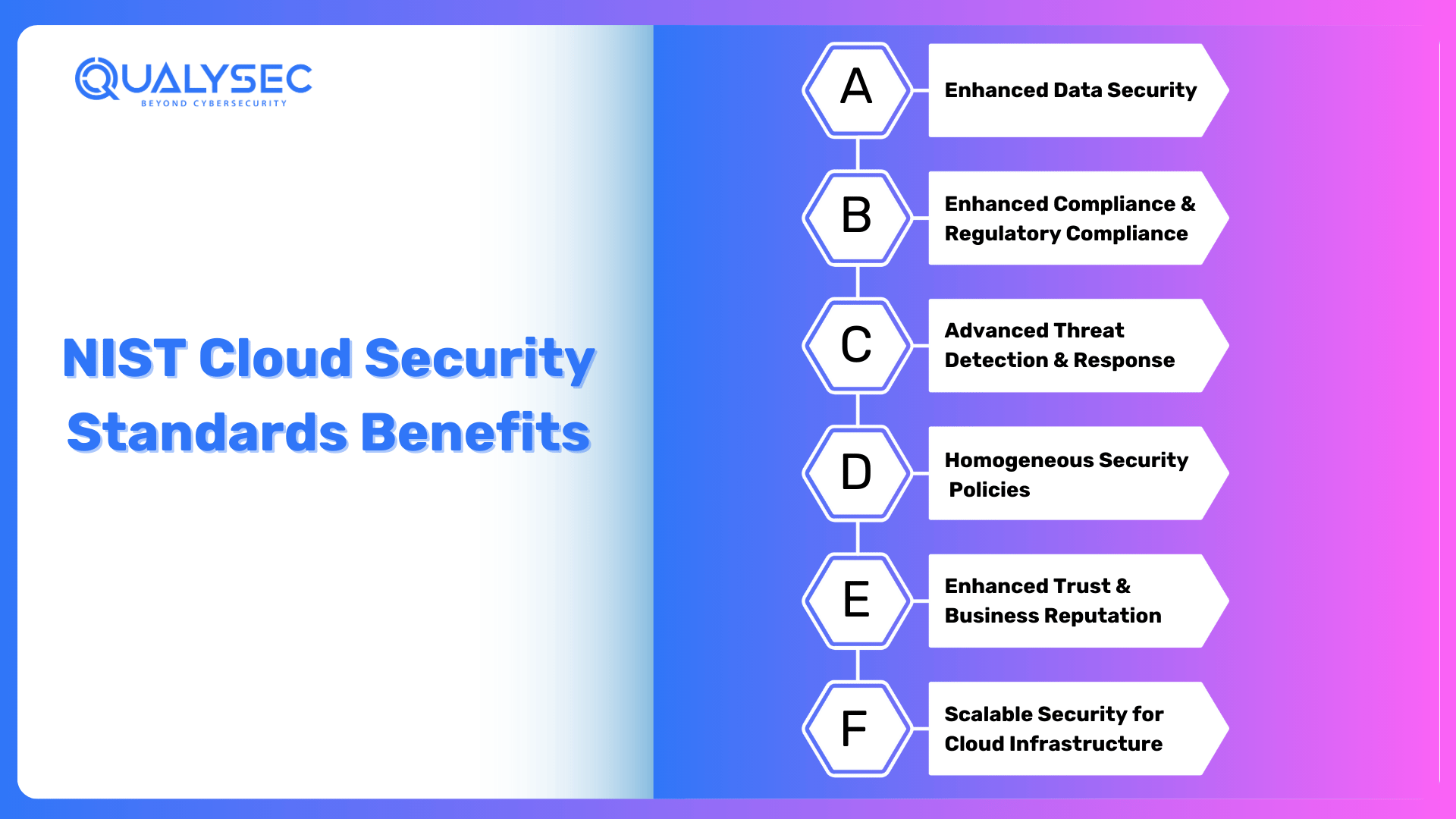 QUALYSEC
BEYOND CYBERSECURITY

NIST Cloud Security Standards Benefits

A Enhanced Data Security

B Enhanced Compliance & Regulatory Compliance

C Advanced Threat Detection & Response

D Homogeneous Security Policies

E Enhanced Trust & Business Reputation

F Scalable Security for Cloud Infrastructure